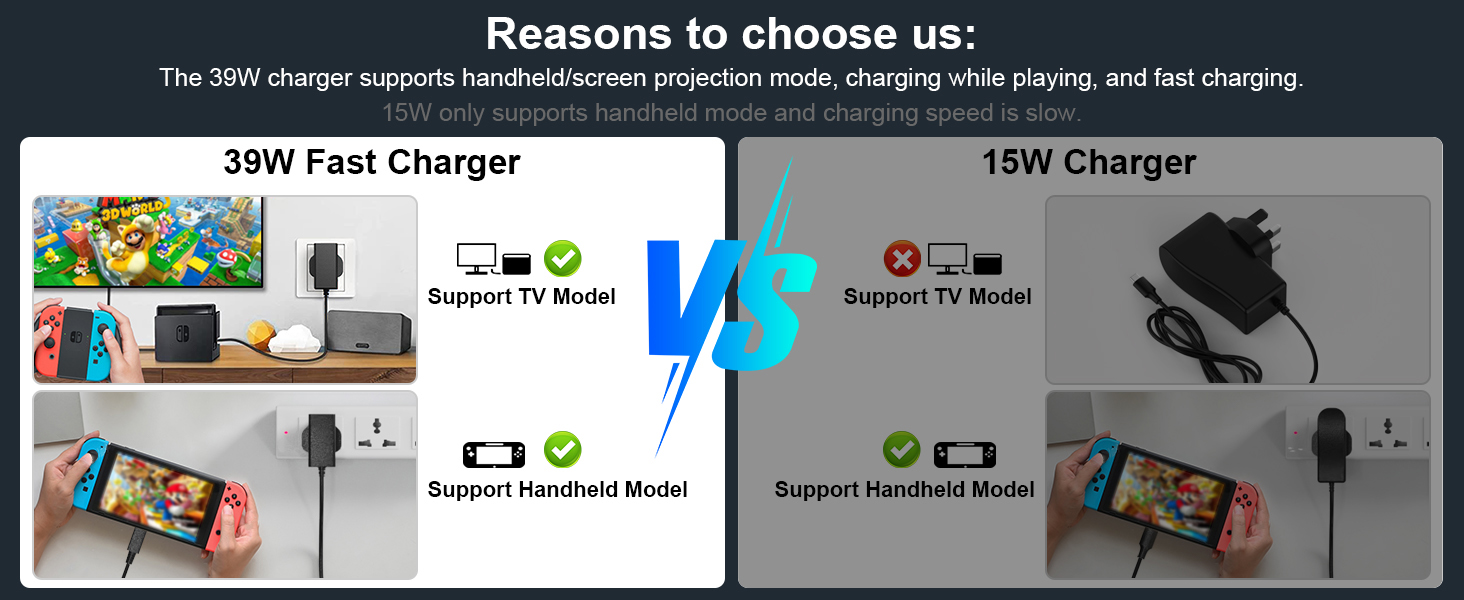 Reasons to choose us:
The 39W charger supports handheld/screen projection mode, charging while playing, and fast charging.
15W only supports handheld mode and charging speed is slow.

39W Fast Charger

3D WORLD

Support TV Model

Support Handheld Model

VS

15W Charger

Support TV Model

Support Handheld Model